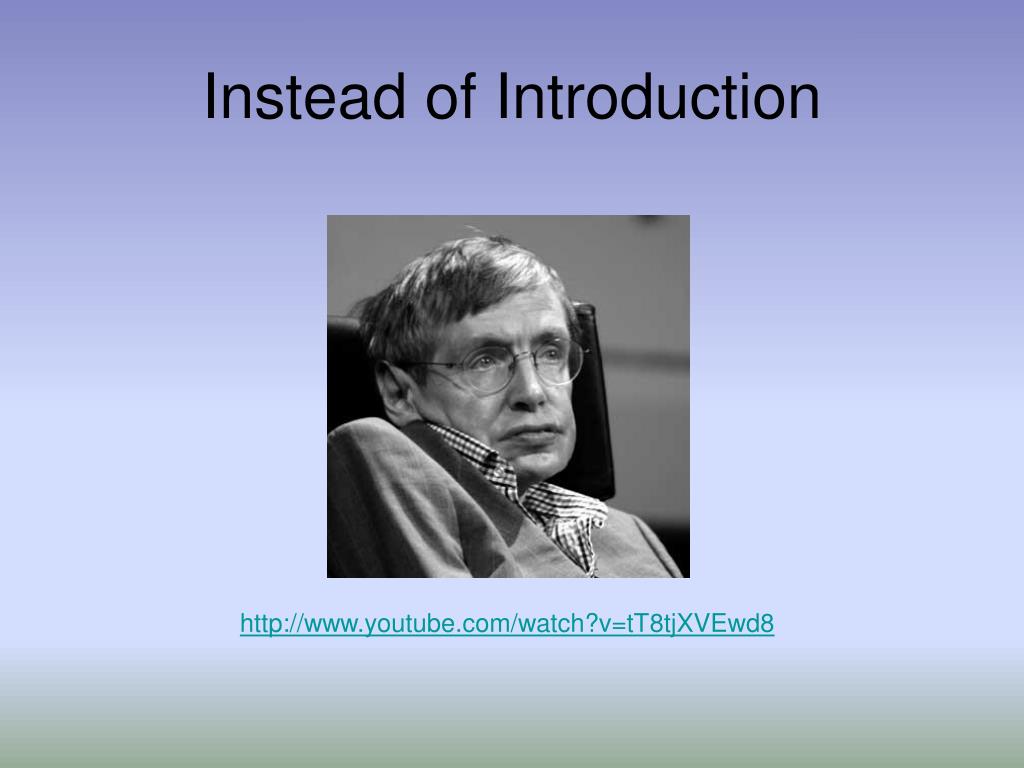 Instead of Introduction

http://www.youtube.com/watch?v=tT8tjXVEwd8